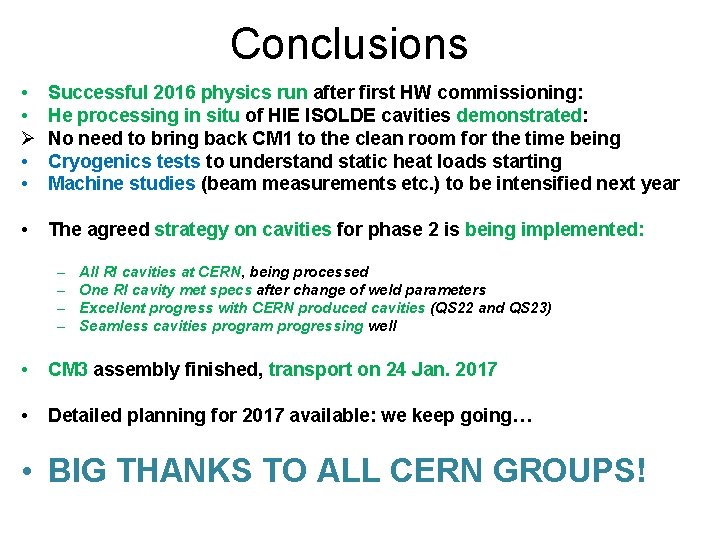 Conclusions

• Successful 2016 physics run after first HW commissioning:
• He processing in situ of HIE ISOLDE cavities demonstrated:
➢ No need to bring back CM1 to the clean room for the time being
• Cryogenics tests to understand static heat loads starting
• Machine studies (beam measurements etc.) to be intensified next year

• The agreed strategy on cavities for phase 2 is being implemented:

– All RI cavities at CERN, being processed
– One RI cavity met specs after change of weld parameters
– Excellent progress with CERN produced cavities (QS22 and QS23)
– Seamless cavities program progressing well

• CM3 assembly finished, transport on 24 Jan. 2017

• Detailed planning for 2017 available: we keep going…

• BIG THANKS TO ALL CERN GROUPS!